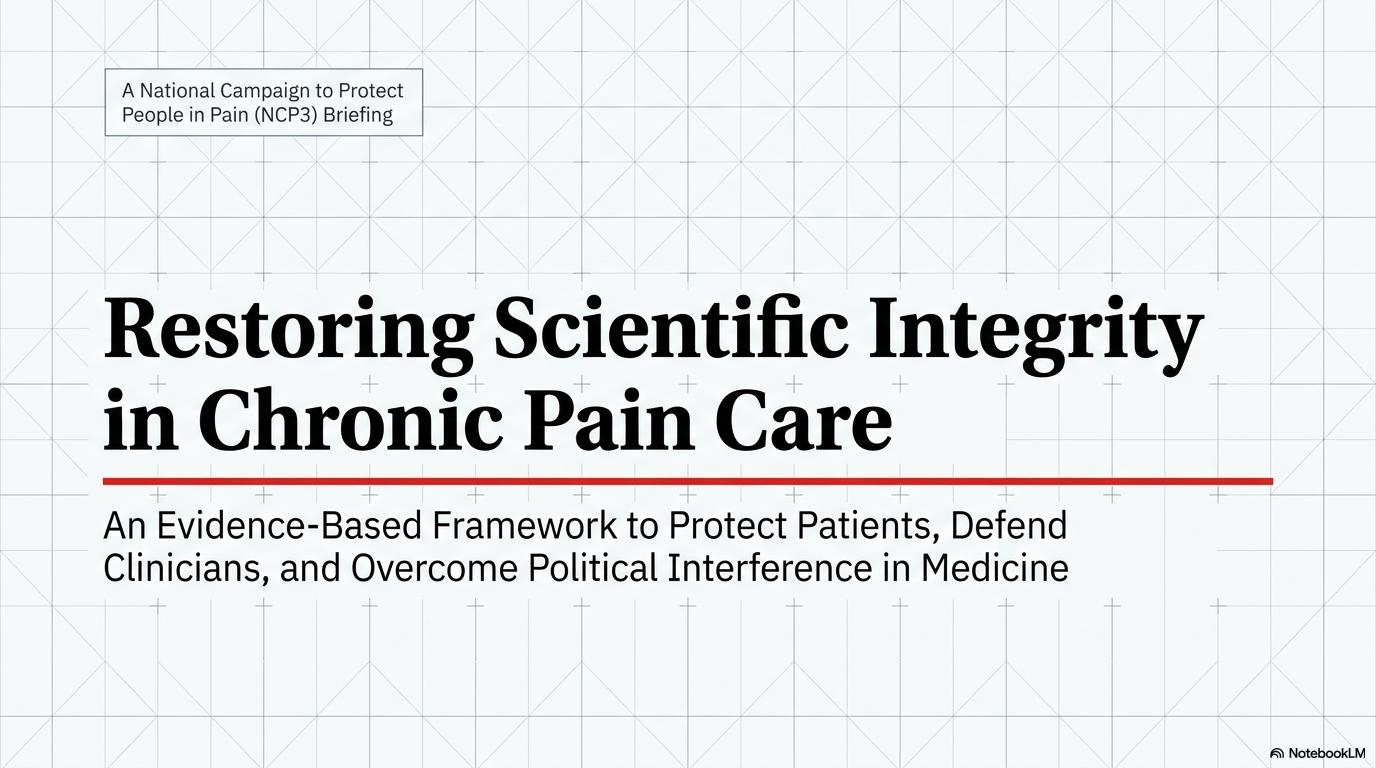 A National Campaign to Protect People in Pain (NCP3) Briefing

Restoring Scientific Integrity in Chronic Pain Care

An Evidence-Based Framework to Protect Patients, Defend Clinicians, and Overcome Political Interference in Medicine

NotebookLM